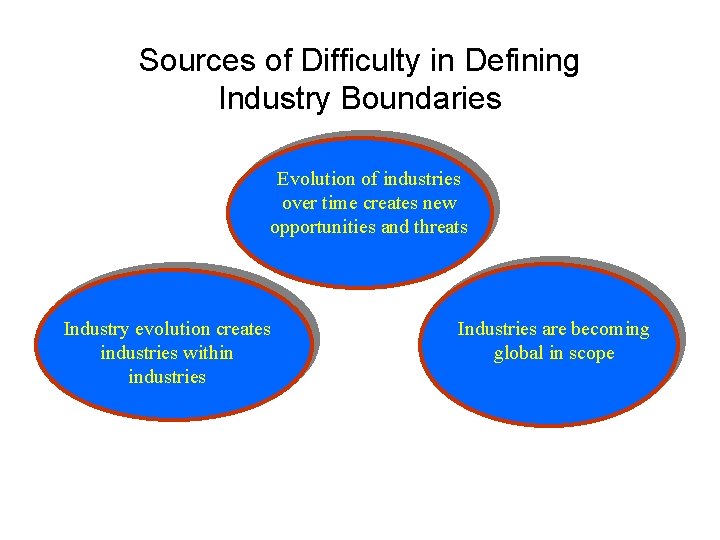 Sources of Difficulty in Defining Industry Boundaries

Evolution of industries over time creates new opportunities and threats

Industry evolution creates industries within industries

Industries are becoming global in scope